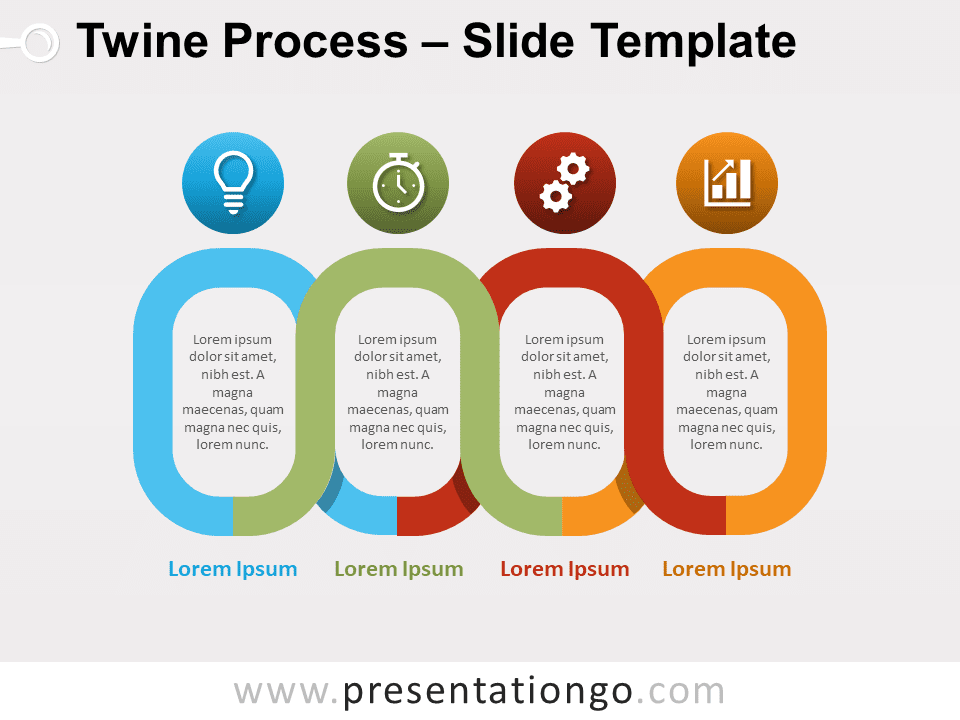 Twine Process – Slide Template

Lorem ipsum dolor sit amet, nibh est. A magna maecenas, quam magna nec quis, lorem nunc.

Lorem ipsum dolor sit amet, nibh est. A magna maecenas, quam magna nec quis, lorem nunc.

Lorem ipsum dolor sit amet, nibh est. A magna maecenas, quam magna nec quis, lorem nunc.

Lorem ipsum dolor sit amet, nibh est. A magna maecenas, quam magna nec quis, lorem nunc.

Lorem Ipsum

Lorem Ipsum

Lorem Ipsum

Lorem Ipsum

www.presentationgo.com